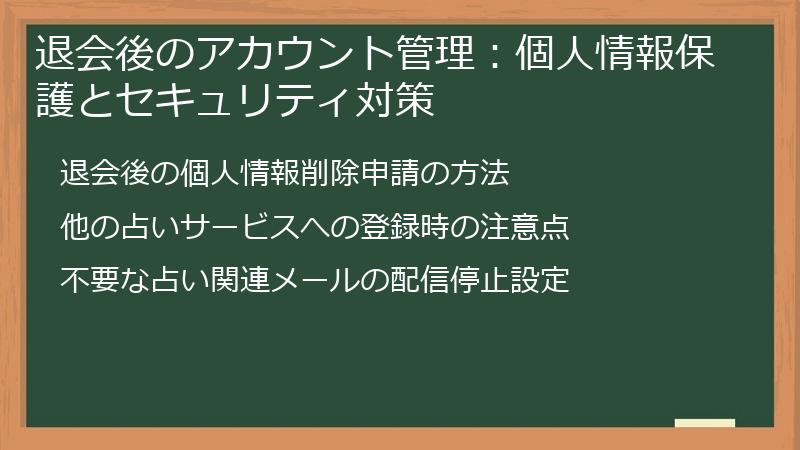 退会後のアカウント管理：個人情報保護とセキュリティ対策

退会後の個人情報削除申請の方法

他の占いサービスへの登録時の注意点

不要な占い関連メールの配信停止設定